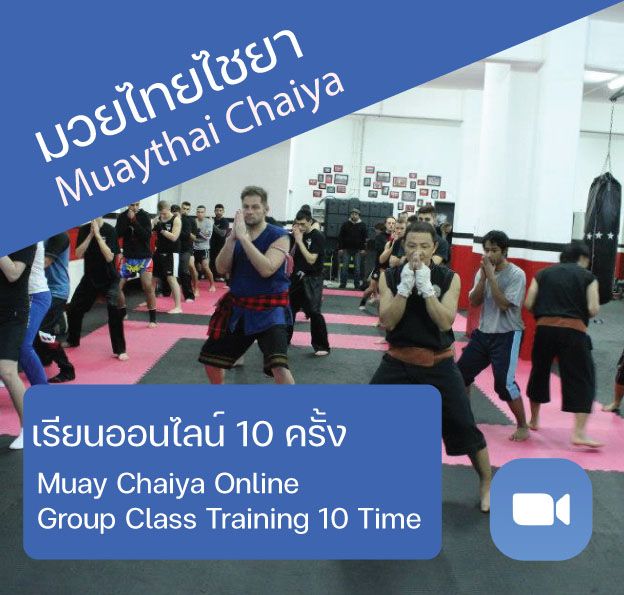 มวยไทยไชยา
Muaythai Chaiya

เรียนออนไลน์ 10 ครั้ง
Muay Chaiya Online
Group Class Training 10 Time